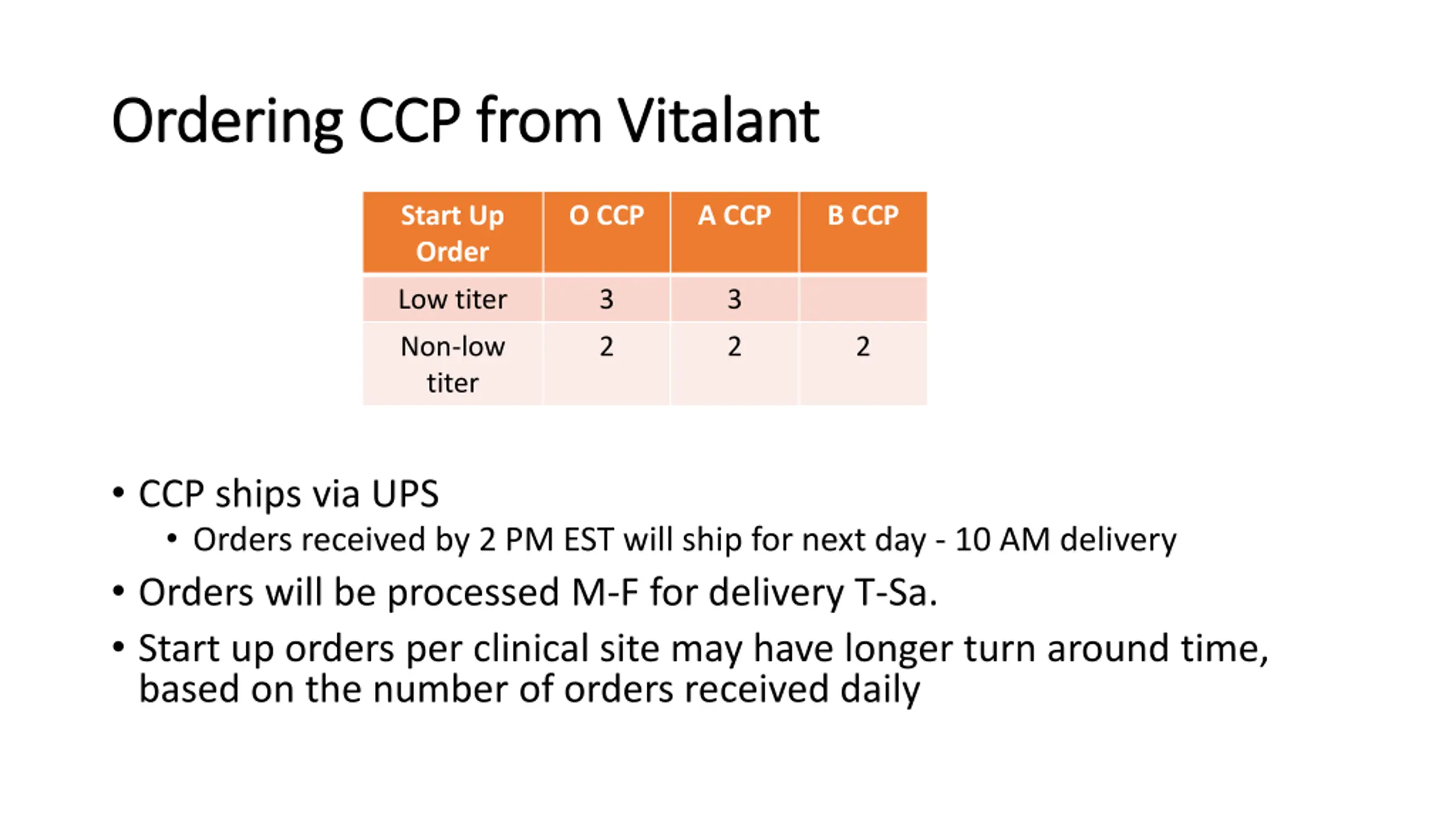 Ordering CCP from Vitalant

| Start Up Order | O CCP | A CCP | B CCP |
|---|---|---|---|
| Low titer | 3 | 3 | |
| Non-low titer | 2 | 2 | 2 |

• CCP ships via UPS
  • Orders received by 2 PM EST will ship for next day - 10 AM delivery
• Orders will be processed M-F for delivery T-Sa.
• Start up orders per clinical site may have longer turn around time, based on the number of orders received daily